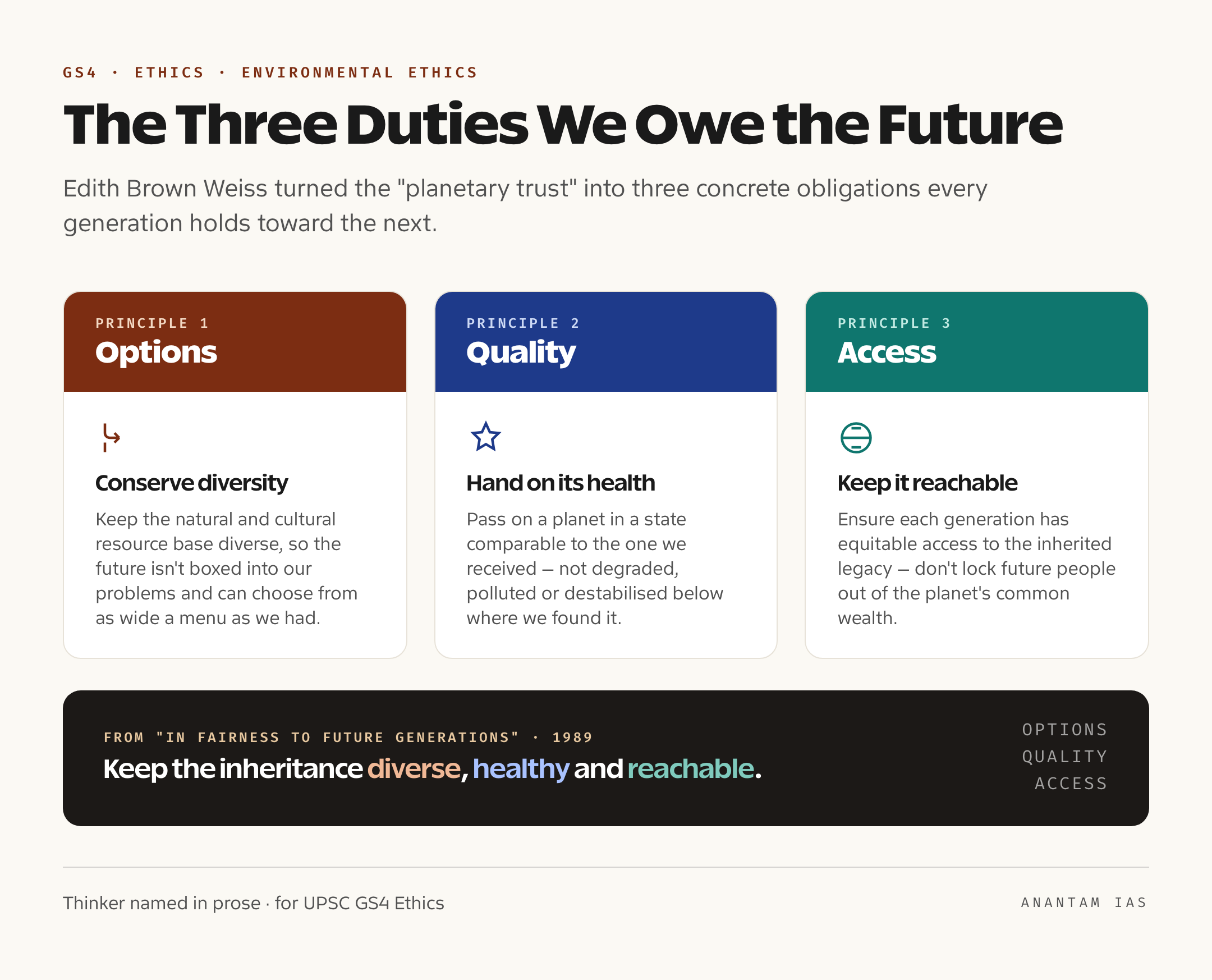 GS4 · ETHICS · ENVIRONMENTAL ETHICS

The Three Duties We Owe the Future

Edith Brown Weiss turned the "planetary trust" into three concrete obligations every generation holds toward the next.

PRINCIPLE 1
Options

Conserve diversity

Keep the natural and cultural resource base diverse, so the future isn't boxed into our problems and can choose from as wide a menu as we had.

PRINCIPLE 2
Quality

Hand on its health

Pass on a planet in a state comparable to the one we received — not degraded, polluted or destabilised below where we found it.

PRINCIPLE 3
Access

Keep it reachable

Ensure each generation has equitable access to the inherited legacy — don't lock future people out of the planet's common wealth.

FROM "IN FAIRNESS TO FUTURE GENERATIONS" · 1989
Keep the inheritance diverse, healthy and reachable.

OPTIONS
QUALITY
ACCESS

Thinker named in prose · for UPSC GS4 Ethics

ANANTAM IAS